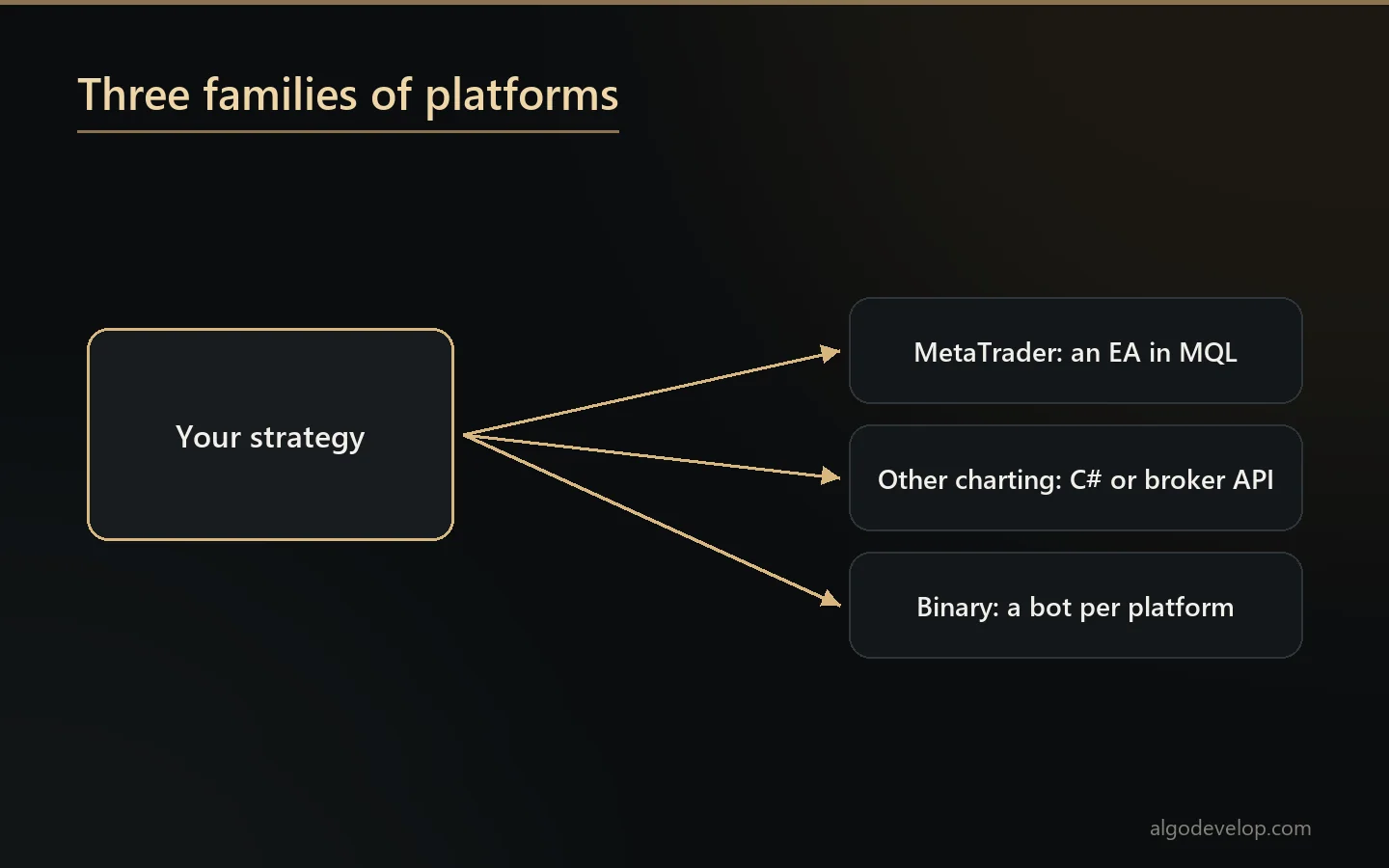 Three families of platforms

Your strategy

MetaTrader: an EA in MQL

Other charting: C# or broker API

Binary: a bot per platform

algodevelop.com